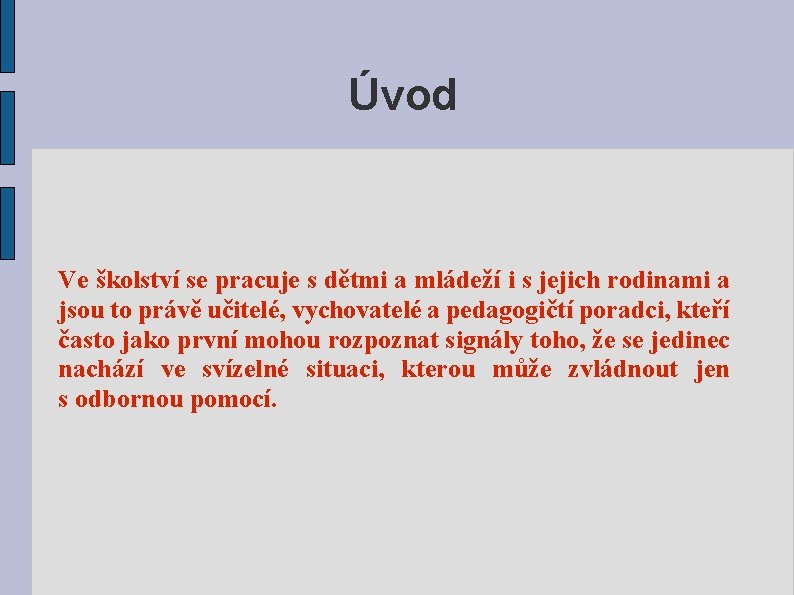 Úvod

Ve školství se pracuje s dětmi a mládeží i s jejich rodinami a jsou to právě učitelé, vychovatelé a pedagogičtí poradci, kteří často jako první mohou rozpoznat signály toho, že se jedinec nachází ve svízelné situaci, kterou může zvládnout jen s odbornou pomocí.